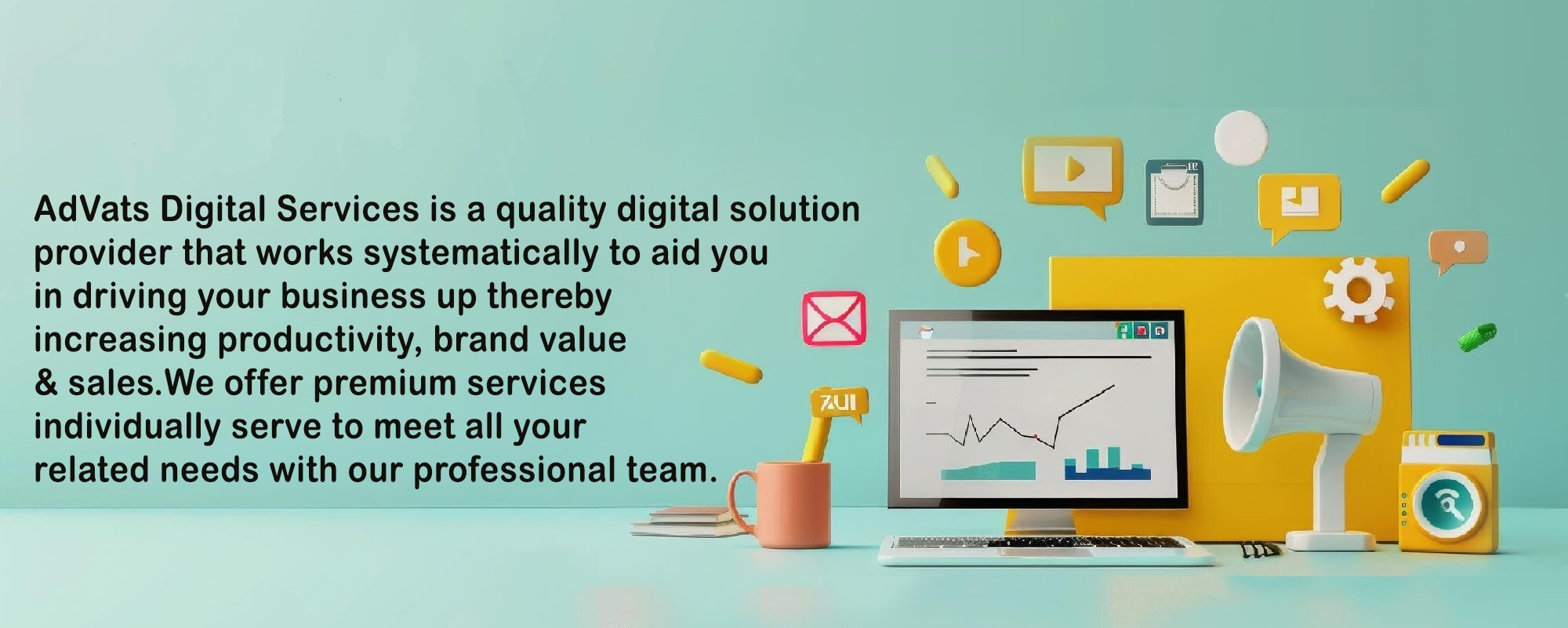 AdVats Digital Services is a quality digital solution provider that works systematically to aid you in driving your business up thereby increasing productivity, brand value & sales.We offer premium services individually serve to meet all your related needs with our professional team.

ZUI